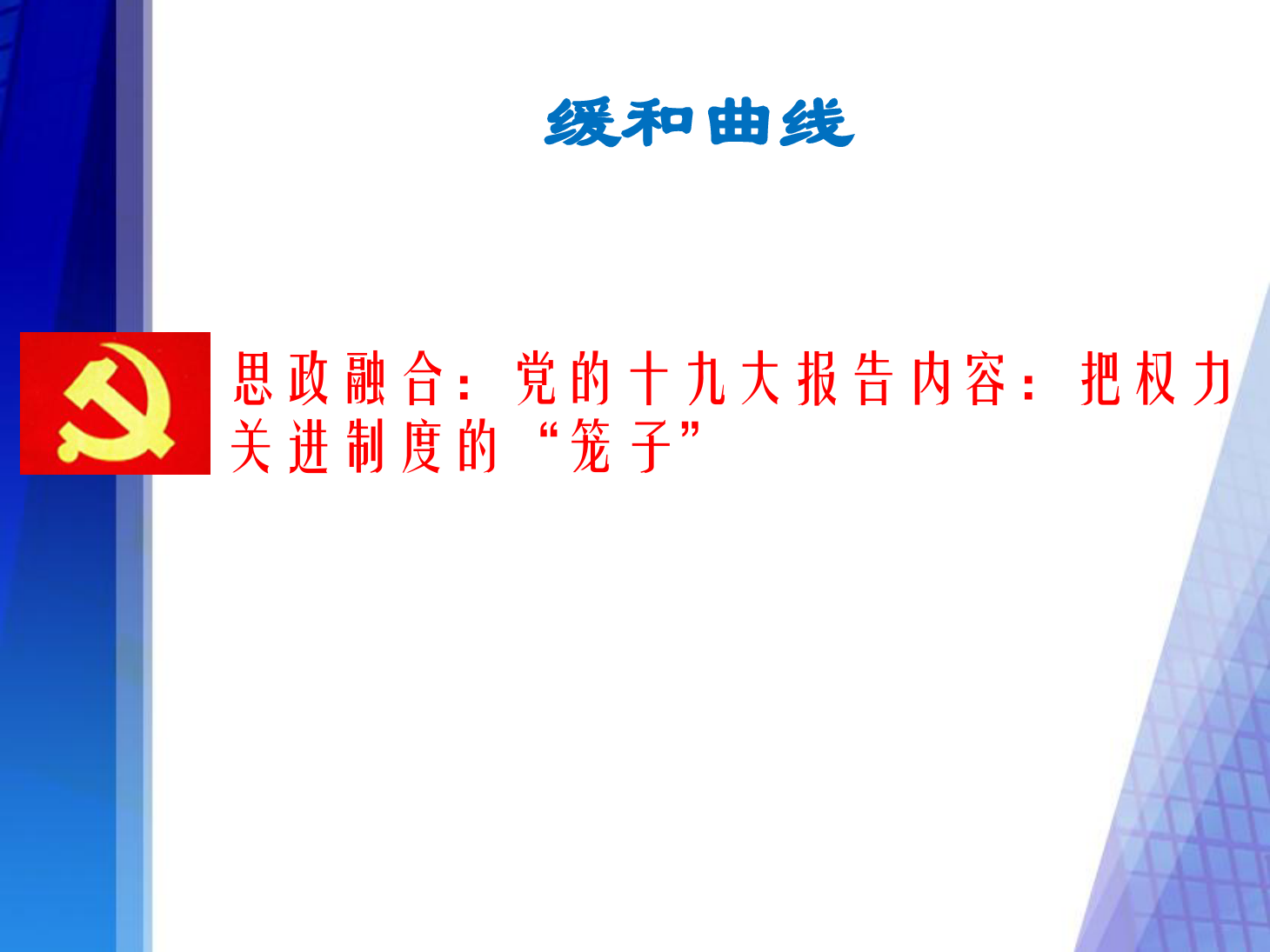 缓和曲线

思政融合：党的十九大报告内容：把权力关进制度的“笼子”